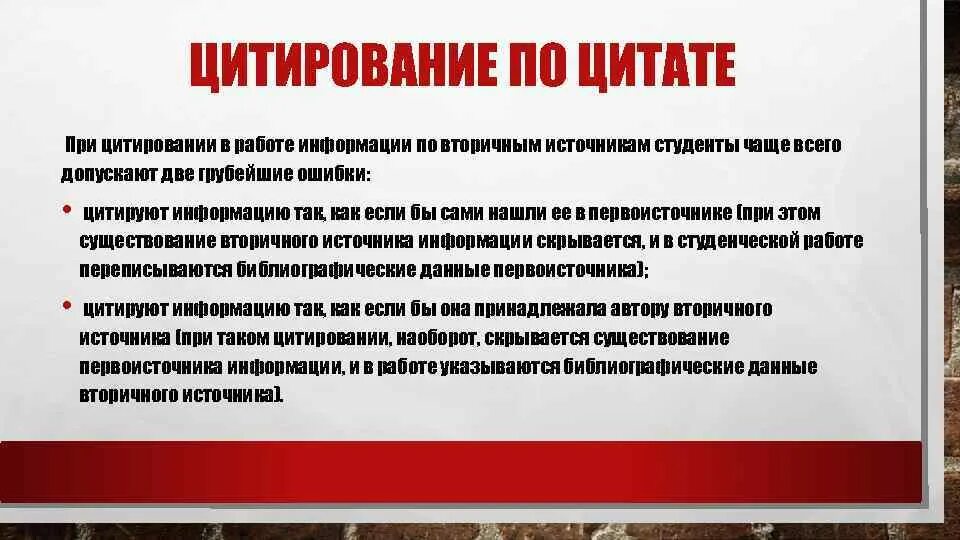 ЦИТИРОВАНИЕ ПО ЦИТАТЕ

При цитировании в работе информации по вторичным источникам студенты чаще всего допускают две грубейшие ошибки:

• цитируют информацию так, как если бы сами нашли ее в первоисточнике (при этом существование вторичного источника информации скрывается, и в студенческой работе переписываются библиографические данные первоисточника);

• цитируют информацию так, как если бы она принадлежала автору вторичного источника (при таком цитировании, наоборот, скрывается существование первоисточника информации, и в работе указываются библиографические данные вторичного источника).